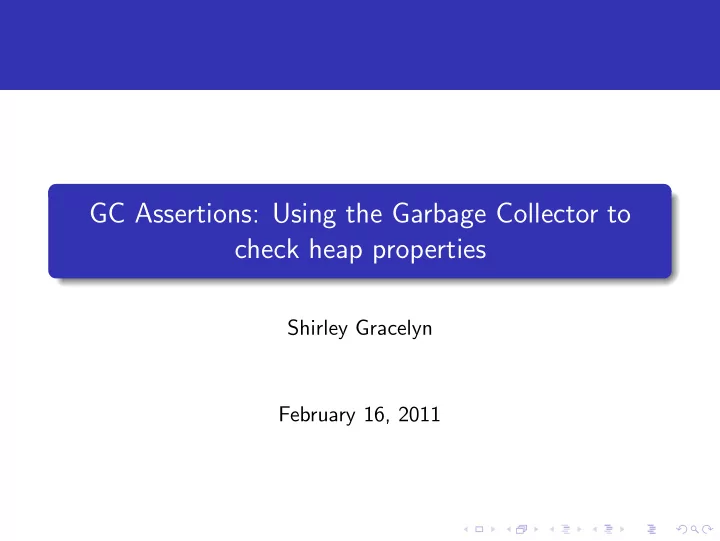 GC Assertions: Using the Garbage Collector to check heap properties

Shirley Gracelyn

February 16, 2011